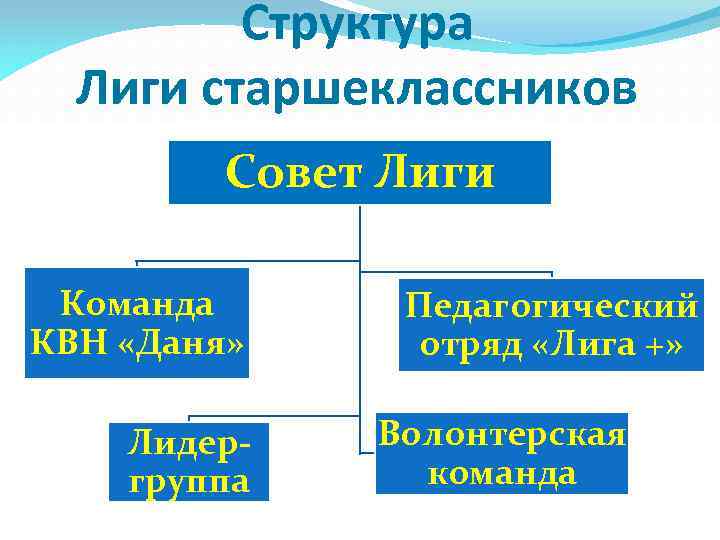 Структура
Лиги старшеклассников

Совет Лиги

Команда КВН «Даня»

Педагогический отряд «Лига +»

Лидер-группа

Волонтерская команда